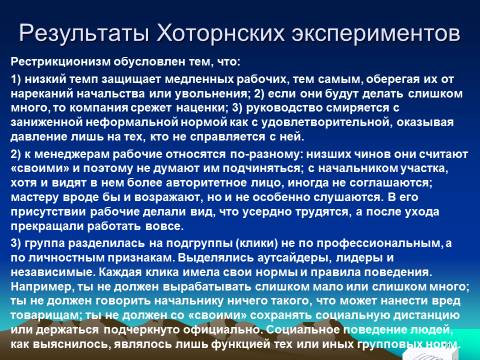 Результаты Хоторнских экспериментов

Рестрикционизм обусловлен тем, что:

1) низкий темп защищает медленных рабочих, тем самым, оберегая их от нареканий начальства или увольнения; 2) если они будут делать слишком много, то компания срежет наценки; 3) руководство смиряется с заниженной неформальной нормой как с удовлетворительной, оказывая давление лишь на тех, кто не справляется с ней.

2) к менеджерам рабочие относятся по-разному: низших чинов они считают «своими» и поэтому не думают им подчиняться; с начальником участка, хотя и видят в нем более авторитетное лицо, иногда не соглашаются; мастеру вроде бы и возражают, но и не особенно слушаются. В его присутствии рабочие делали вид, что усердно трудятся, а после ухода прекращали работать вовсе.

3) группа разделилась на подгруппы (клики) не по профессиональным, а по личностным признакам. Выделялись аутсайдеры, лидеры и независимые. Каждая клика имела свои нормы и правила поведения. Например, ты не должен вырабатывать слишком мало или слишком много; ты не должен говорить начальнику ничего такого, что может нанести вред товарищам; ты не должен со «своими» сохранять социальную дистанцию или держаться подчеркнуто официально. Социальное поведение людей, как выяснилось, являлось лишь функцией тех или иных групповых норм.